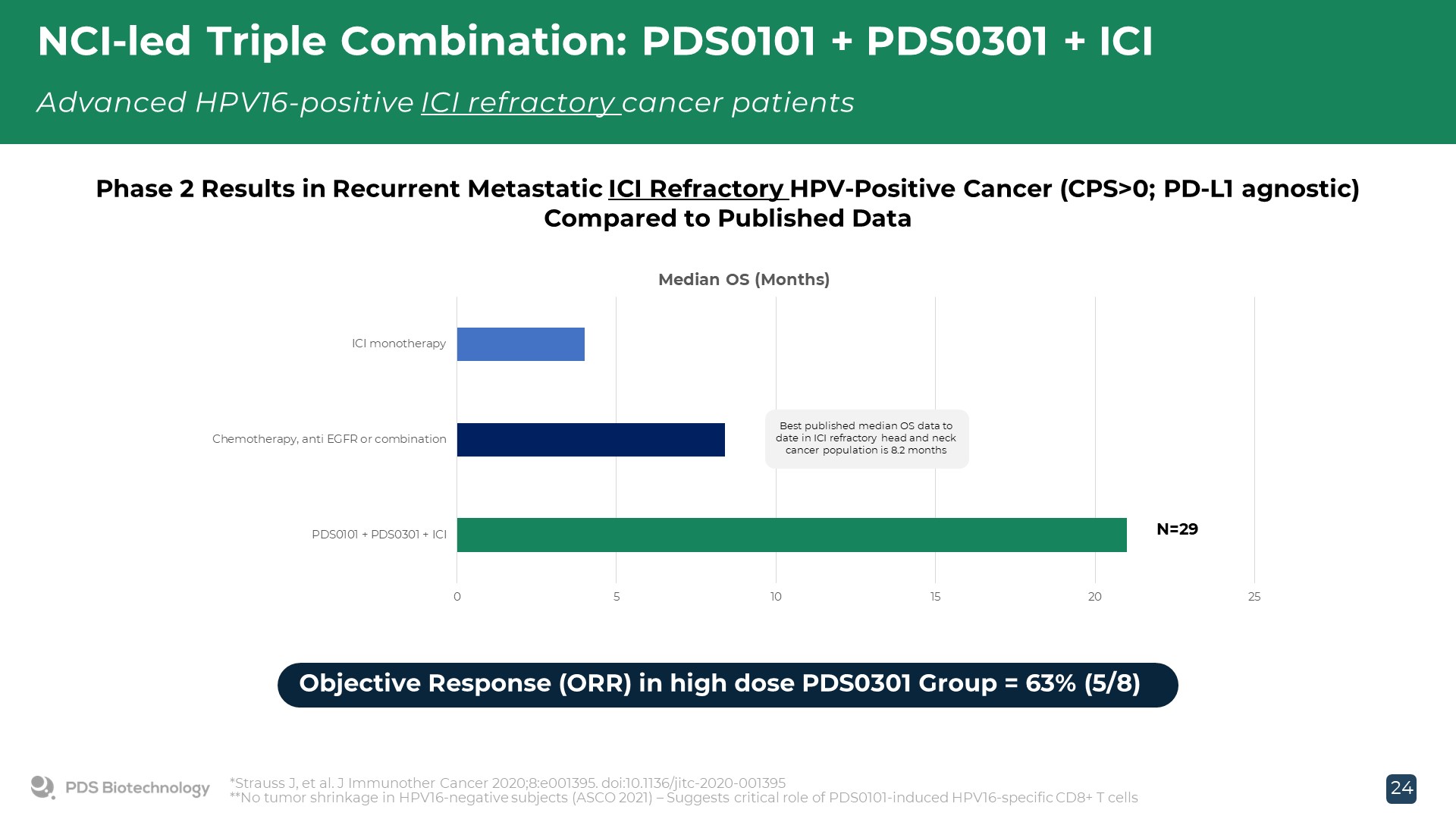 NCI-led Triple Combination: PDS0101 + PDS0301 + ICI

Advanced HPV16-positive ICI refractory cancer patients

Phase 2 Results in Recurrent Metastatic ICI Refractory HPV-Positive Cancer (CPS>0; PD-L1 agnostic) Compared to Published Data

Median OS (Months)

ICI monotherapy

Chemotherapy, anti EGFR or combination

PDS0101 + PDS0301 + ICI

Best published median OS data to date in ICI refractory head and neck cancer population is 8.2 months

N=29

0 5 10 15 20 25

Objective Response (ORR) in high dose PDS0301 Group = 63% (5/8)

PDS Biotechnology

*Strauss J, et al. J Immunother Cancer 2020;8:e001395. doi:10.1136/jitc-2020-001395
**No tumor shrinkage in HPV16-negative subjects (ASCO 2021) – Suggests critical role of PDS0101-induced HPV16-specific CD8+ T cells

24